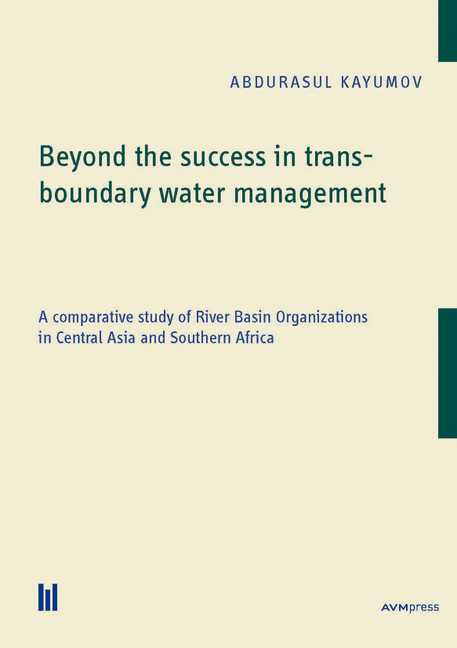 ABDURASUL KAYUMOV

Beyond the success in transboundary water management

A comparative study of River Basin Organizations in Central Asia and Southern Africa

AVMpress